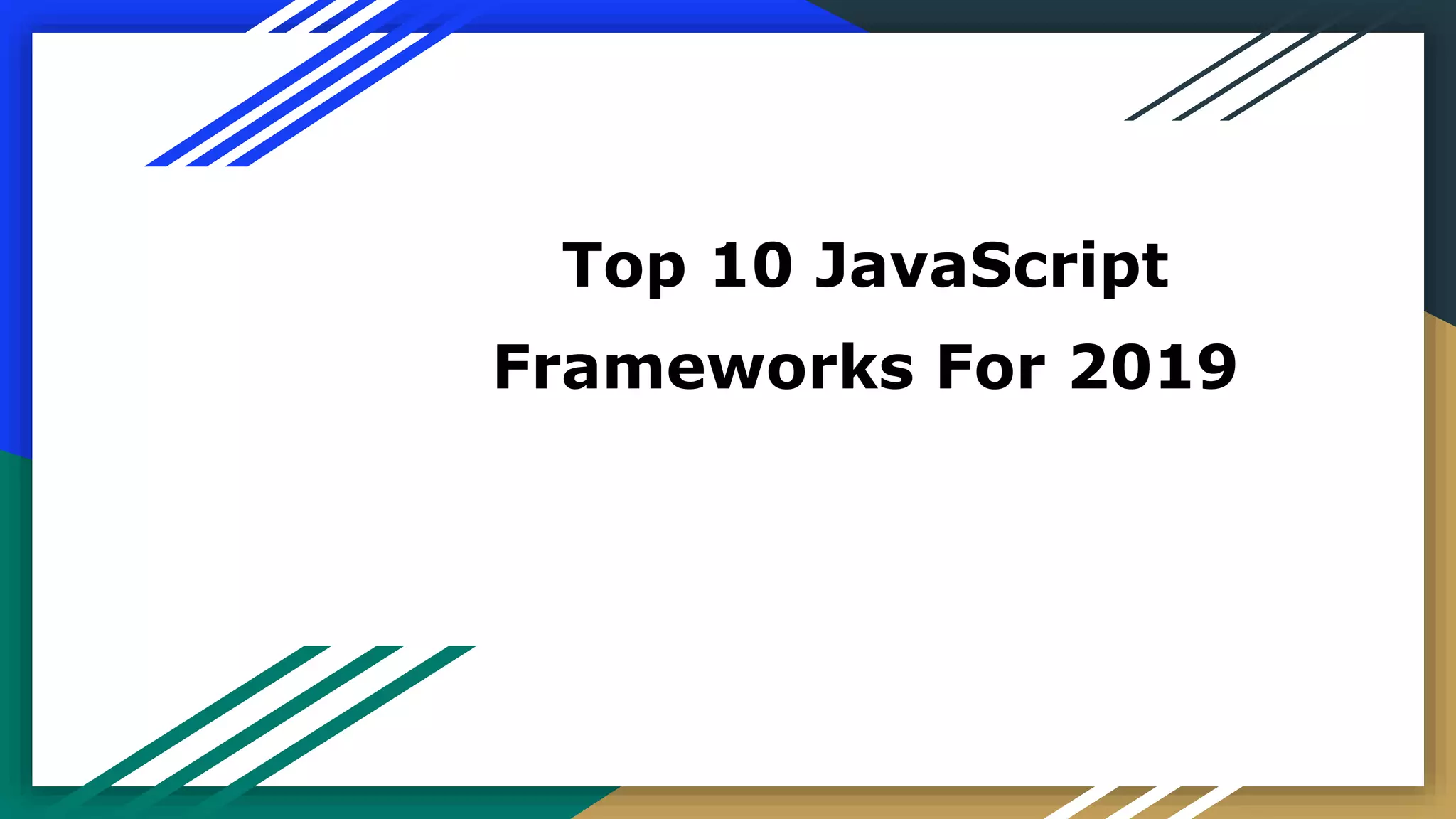 Top 10 JavaScript Frameworks For 2019